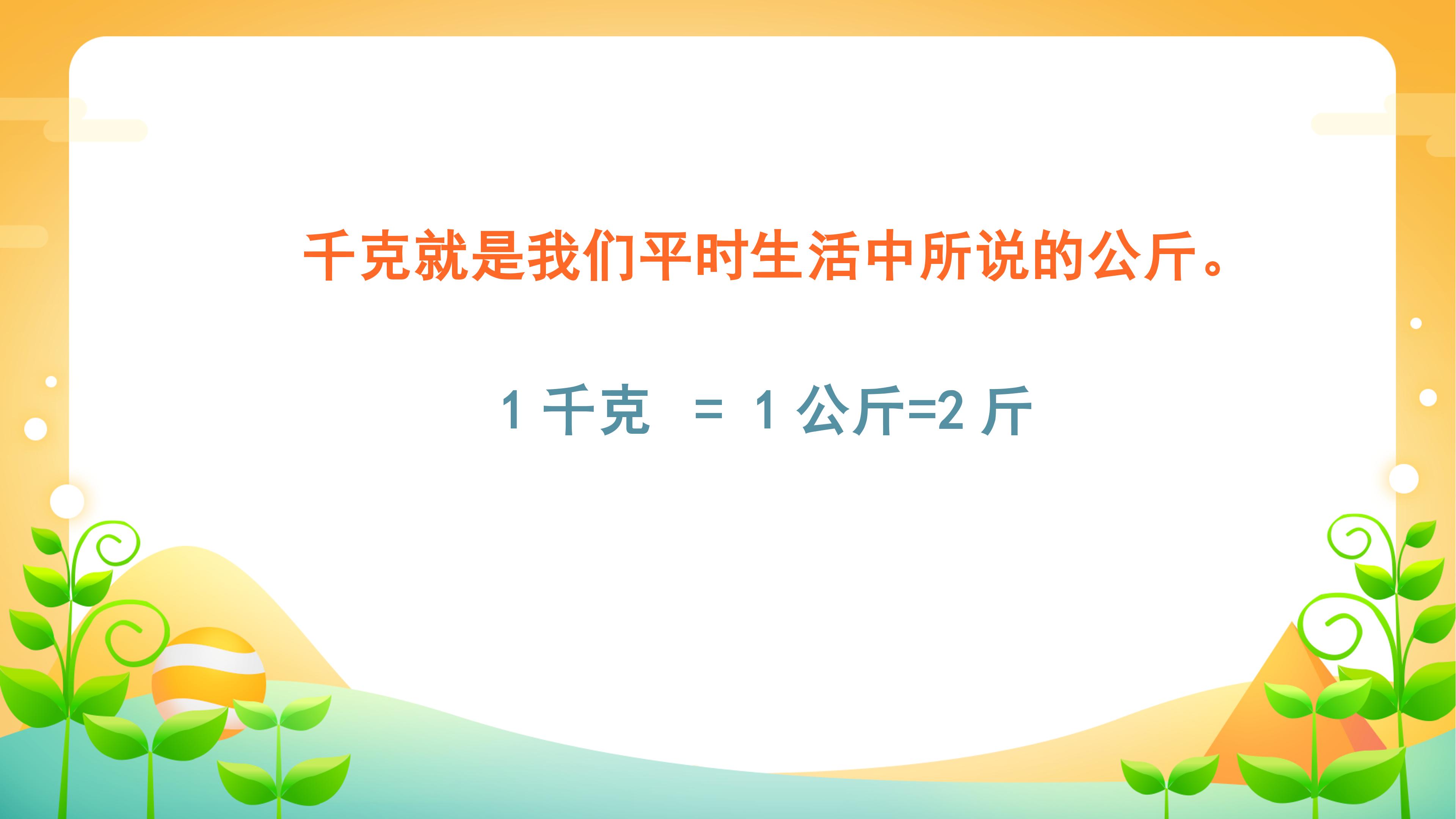 千克就是我们平时生活中所说的公斤。

1 千克 = 1 公斤=2 斤